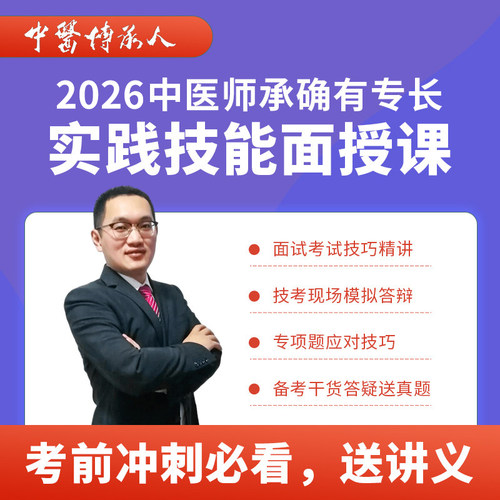 中醫傳承人

2026中医师承确有专长
实践技能面授课

面试考试技巧精讲

技考现场模拟答辩

专项题应对技巧

备考干货答疑送真题

考前冲刺必看，送讲义